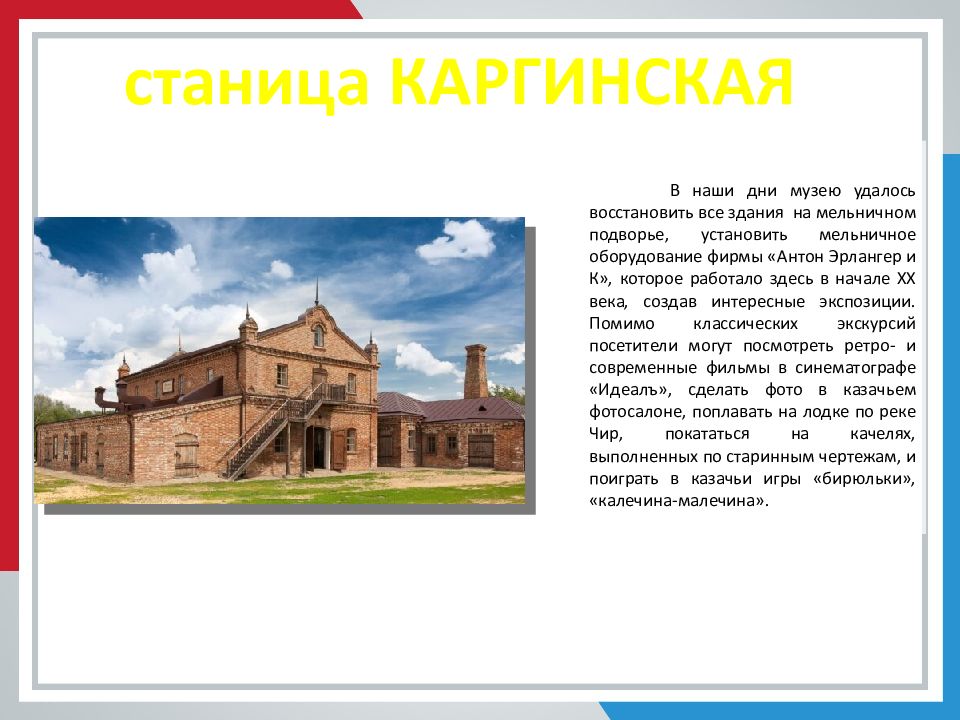 станица КАРГИНСКАЯ

В наши дни музею удалось восстановить все здания на мельничном подворье, установить мельничное оборудование фирмы «Антон Эрлангер и К», которое работало здесь в начале XX века, создав интересные экспозиции. Помимо классических экскурсий посетители могут посмотреть ретро- и современные фильмы в синематографе «Идеалъ», сделать фото в казачьем фотосалоне, поплавать на лодке по реке Чир, покататься на качелях, выполненных по старинным чертежам, и поиграть в казачьи игры «бирюльки», «калечина-малечина».